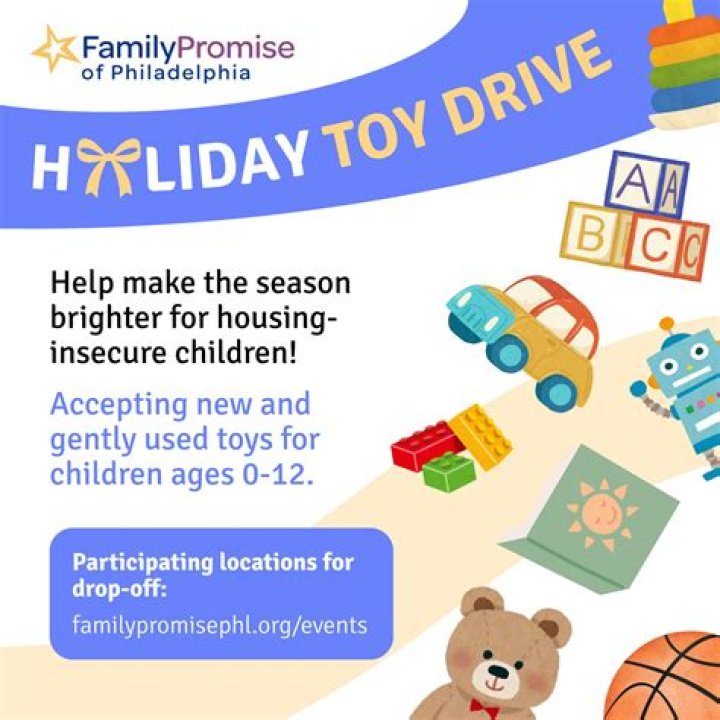 FamilyPromise of Philadelphia

HOLIDAY TOY DRIVE

A A
B C C

Help make the season brighter for housing-insecure children!

Accepting new and gently used toys for children ages 0-12.

Participating locations for drop-off:
familypromisephl.org/events